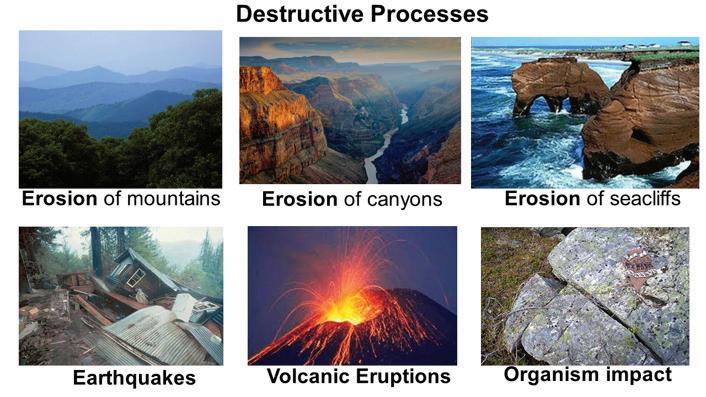 Destructive Processes

Erosion of mountains

Erosion of canyons

Erosion of seacliffs

Earthquakes

Volcanic Eruptions

Organism impact